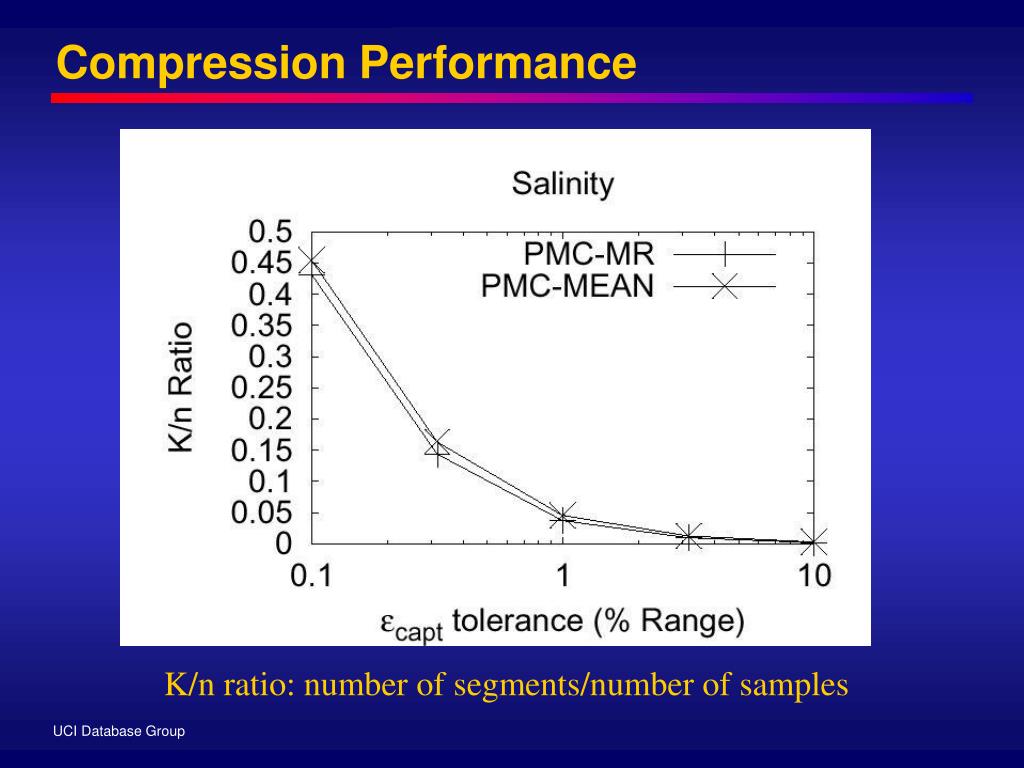 Compression Performance

Salinity

PMC-MR
PMC-MEAN

K/n Ratio

0.5
0.45
0.4
0.35
0.3
0.25
0.2
0.15
0.1
0.05
0

0.1
1
10

$\varepsilon_{capt}$ tolerance (% Range)

K/n ratio: number of segments/number of samples

UCI Database Group